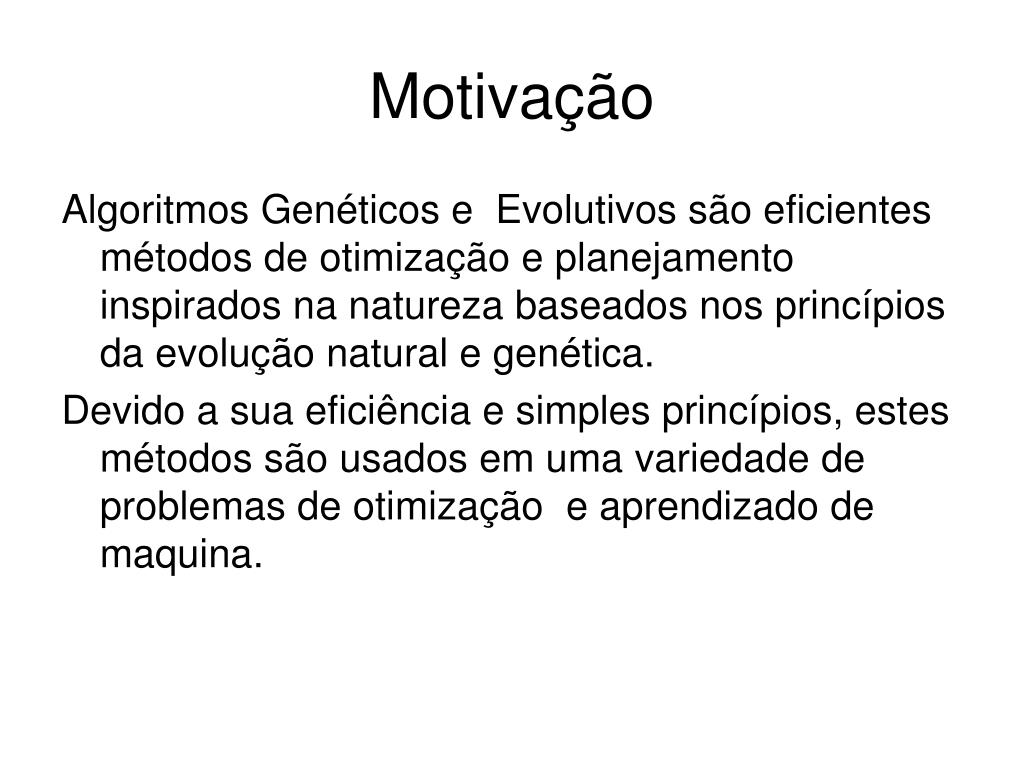 Motivação

Algoritmos Genéticos e Evolutivos são eficientes métodos de otimização e planejamento inspirados na natureza baseados nos princípios da evolução natural e genética.

Devido a sua eficiência e simples princípios, estes métodos são usados em uma variedade de problemas de otimização e aprendizado de maquina.